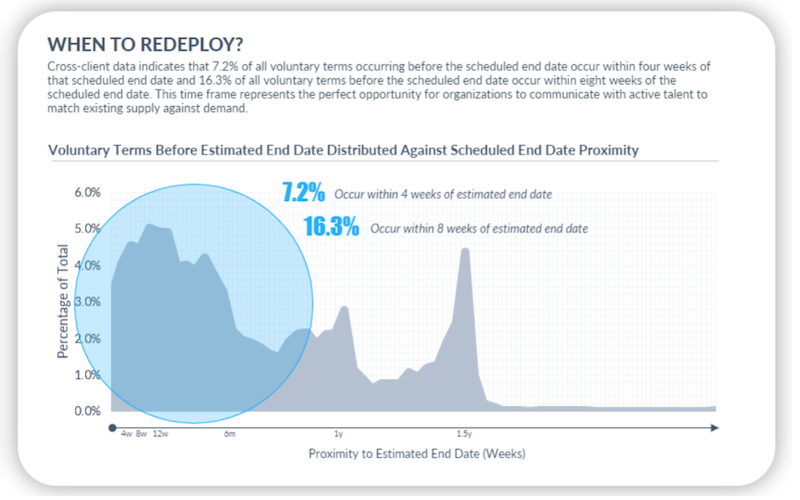 WHEN TO REDEPLOY?

Cross-client data indicates that 7.2% of all voluntary terms occurring before the scheduled end date occur within four weeks of that scheduled end date and 16.3% of all voluntary terms before the scheduled end date occur within eight weeks of the scheduled end date. This time frame represents the perfect opportunity for organizations to communicate with active talent to match existing supply against demand.

Voluntary Terms Before Estimated End Date Distributed Against Scheduled End Date Proximity

7.2% Occur within 4 weeks of estimated end date

16.3% Occur within 8 weeks of estimated end date

Percentage of Total

6.0%
5.0%
4.0%
3.0%
2.0%
1.0%
0.0%

4w 8w 12w 6m 1y 1.5y

Proximity to Estimated End Date (Weeks)